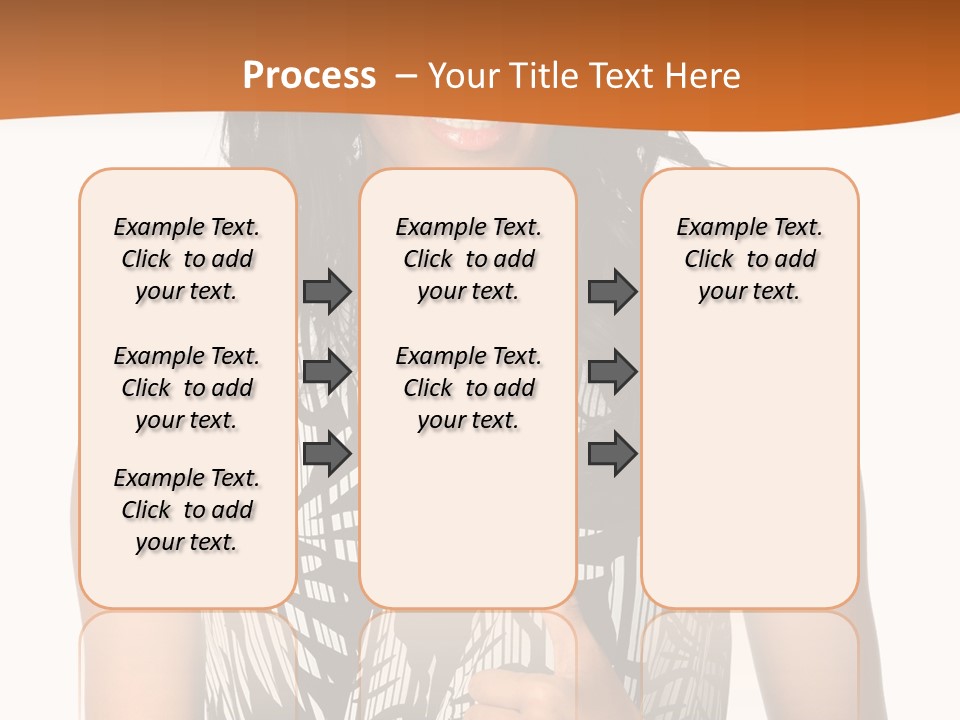 Process – Your Title Text Here

Example Text. Click to add your text.

Example Text. Click to add your text.

Example Text. Click to add your text.

Example Text. Click to add your text.

Example Text. Click to add your text.

Example Text. Click to add your text.